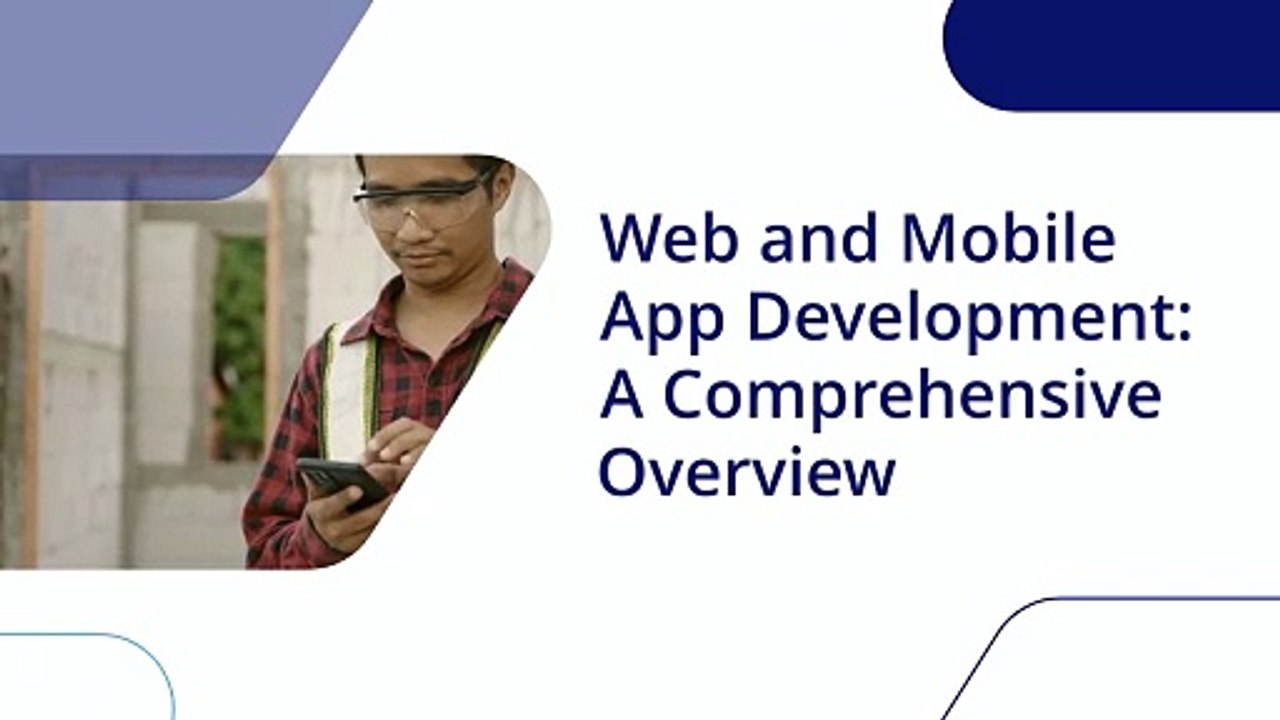 Web and Mobile App Development: A Comprehensive Overview